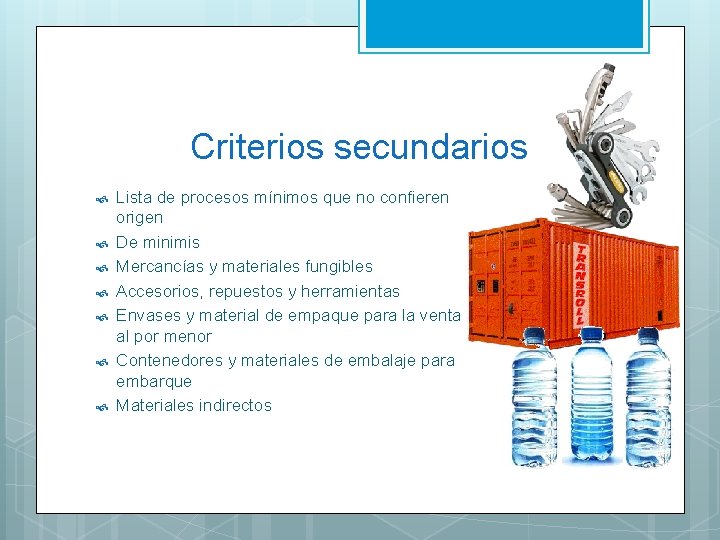 Criterios secundarios

Lista de procesos mínimos que no confieren origen
De minimis
Mercancías y materiales fungibles
Accesorios, repuestos y herramientas
Envases y material de empaque para la venta al por menor
Contenedores y materiales de embalaje para embarque
Materiales indirectos

TRANSROLL